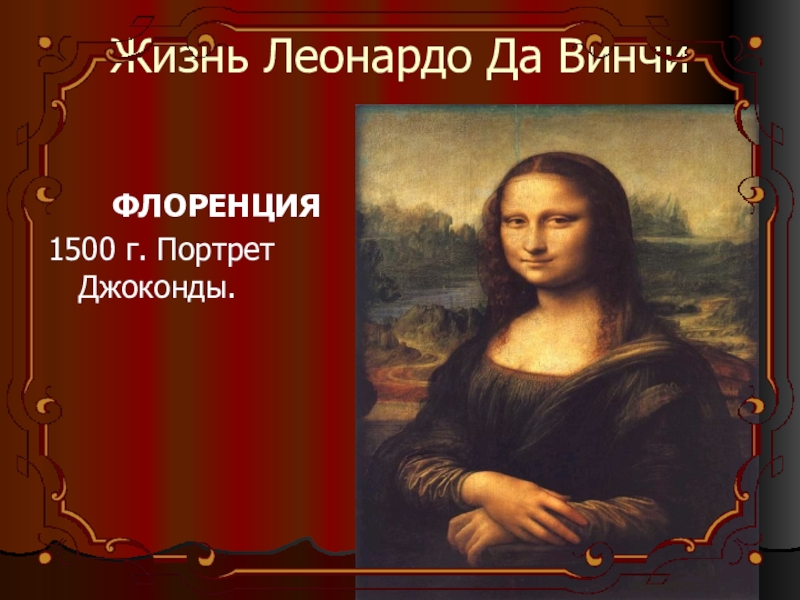 Жизнь Леонардо Да Винчи

ФЛОРЕНЦИЯ

1500 г. Портрет Джоконды.